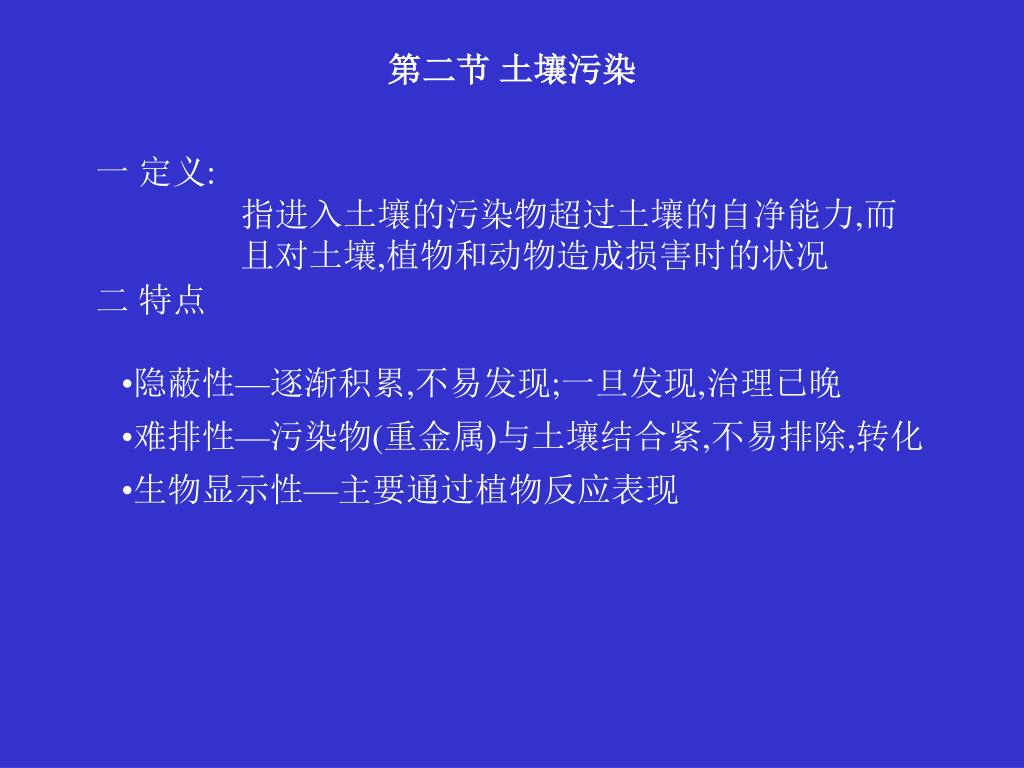 第二节 土壤污染

一 定义:
指进入土壤的污染物超过土壤的自净能力,而且对土壤,植物和动物造成损害时的状况
二 特点

•隐蔽性—逐渐积累,不易发现;一旦发现,治理已晚
•难排性—污染物(重金属)与土壤结合紧,不易排除,转化
•生物显示性—主要通过植物反应表现